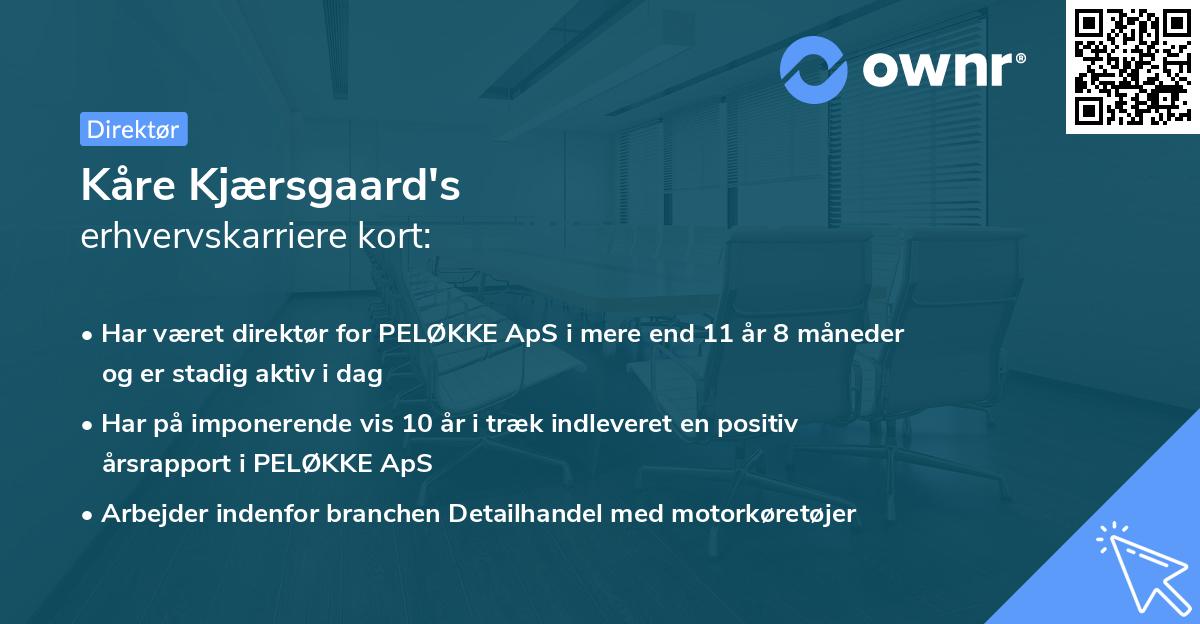 ownr®

Direktør

Kåre Kjærsgaard's
erhvervskarriere kort:

• Har været direktør for PELØKKE ApS i mere end 11 år 8 måneder og er stadig aktiv i dag

• Har på imponerende vis 10 år i træk indleveret en positiv årsrapport i PELØKKE ApS

• Arbejder indenfor branchen Detailhandel med motorkøretøjer